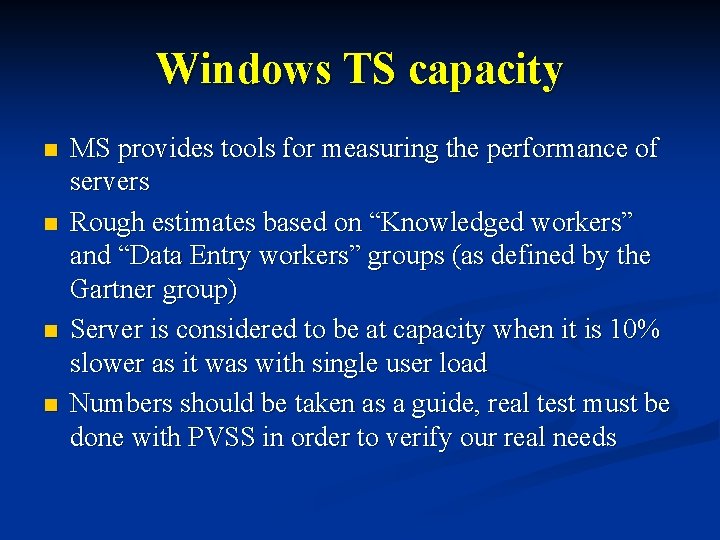 Windows TS capacity

- MS provides tools for measuring the performance of servers
- Rough estimates based on “Knowledged workers” and “Data Entry workers” groups (as defined by the Gartner group)
- Server is considered to be at capacity when it is 10% slower as it was with single user load
- Numbers should be taken as a guide, real test must be done with PVSS in order to verify our real needs